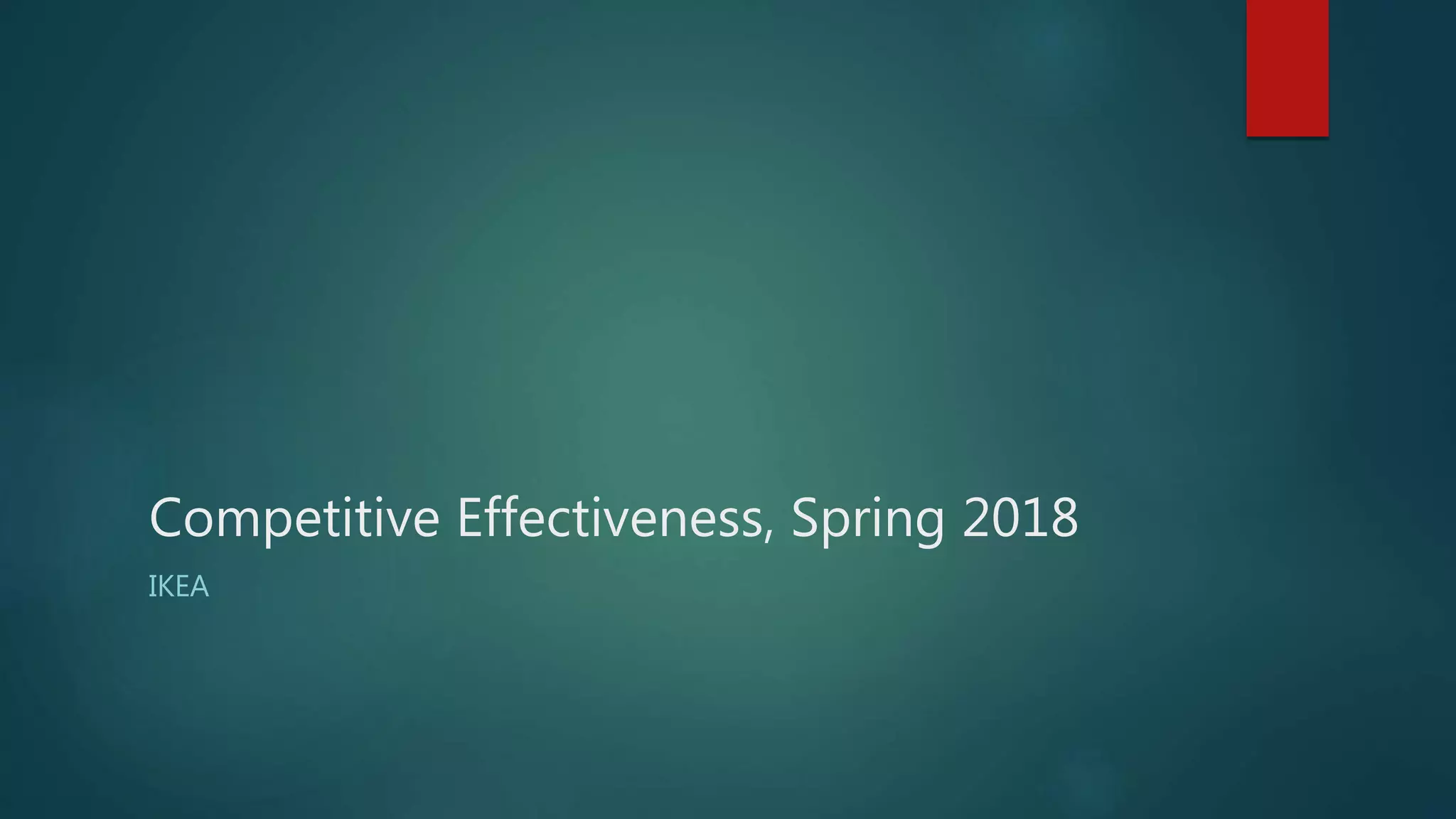 Competitive Effectiveness, Spring 2018

IKEA